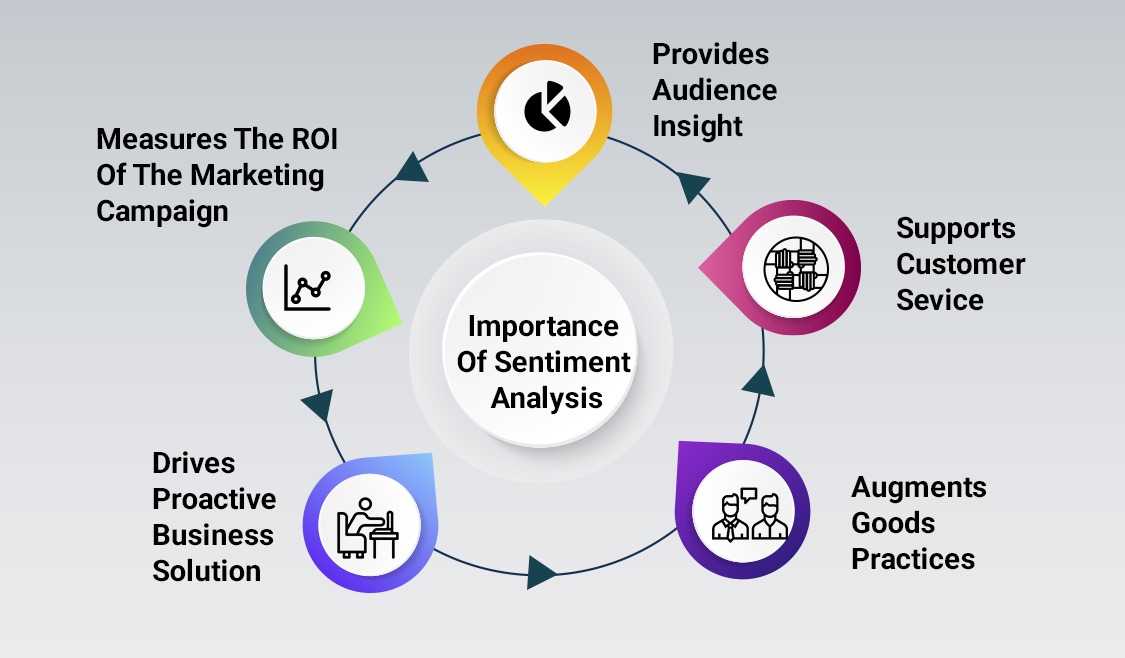 Importance Of Sentiment Analysis

Provides Audience Insight

Supports Customer Sevice

Augments Goods Practices

Drives Proactive Business Solution

Measures The ROI Of The Marketing Campaign